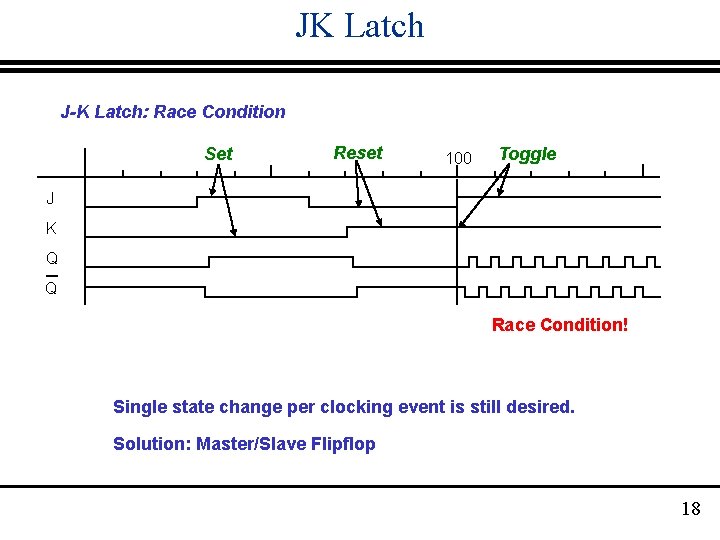 JK Latch

J-K Latch: Race Condition

Set

Reset

100

Toggle

J

K

Q

$\overline{Q}$

Race Condition!

Single state change per clocking event is still desired.

Solution: Master/Slave Flipflop

18